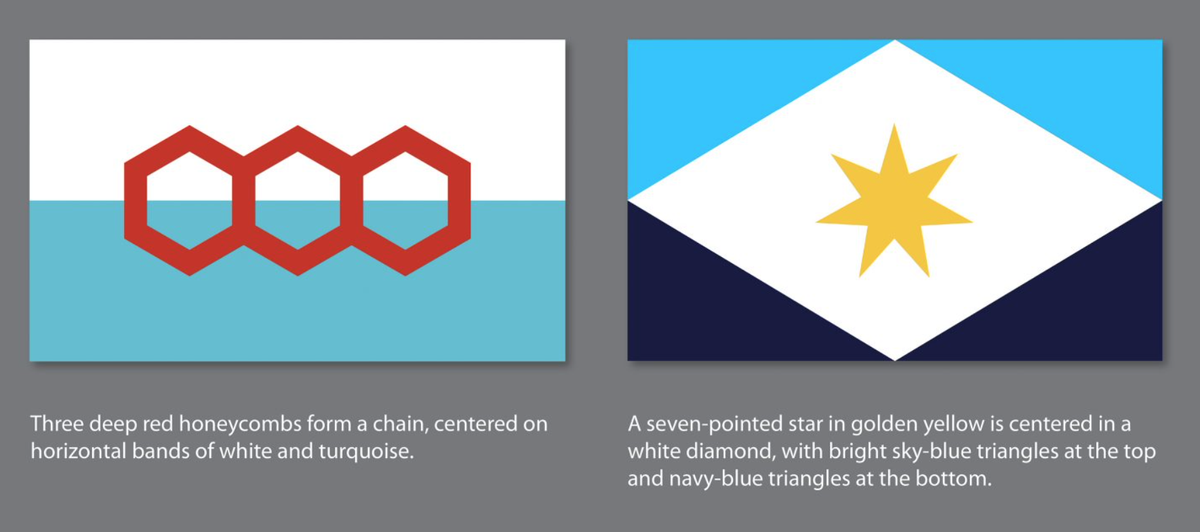 Three deep red honeycombs form a chain, centered on horizontal bands of white and turquoise.

A seven-pointed star in golden yellow is centered in a white diamond, with bright sky-blue triangles at the top and navy-blue triangles at the bottom.